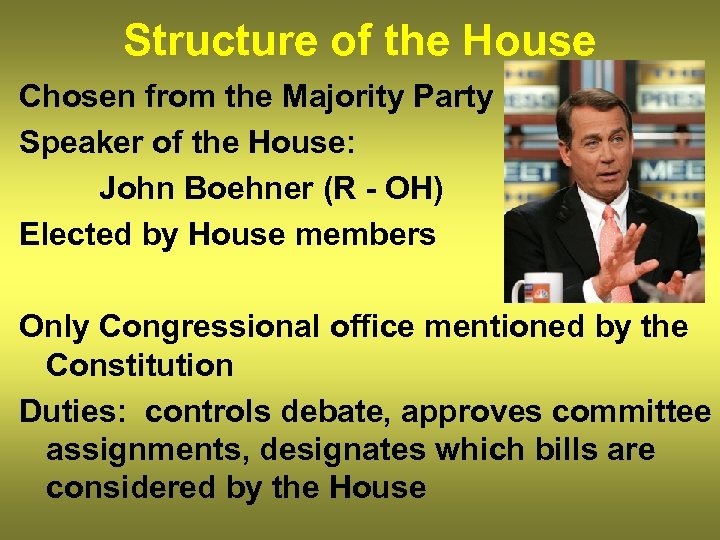 Structure of the House

Chosen from the Majority Party

Speaker of the House:

John Boehner (R - OH)

Elected by House members

Only Congressional office mentioned by the Constitution

Duties: controls debate, approves committee assignments, designates which bills are considered by the House